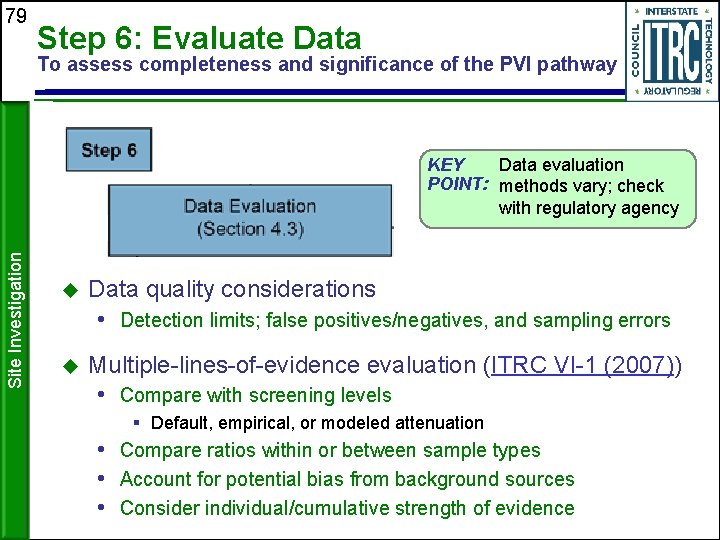 79

Step 6: Evaluate Data
To assess completeness and significance of the PVI pathway

INTERSTATE TECHNOLOGY REGULATORY COUNCIL
ITRC

Site Investigation

Step 6

Data Evaluation
(Section 4.3)

KEY POINT: Data evaluation methods vary; check with regulatory agency

◆ Data quality considerations
• Detection limits; false positives/negatives, and sampling errors

◆ Multiple-lines-of-evidence evaluation (ITRC VI-1 (2007))
• Compare with screening levels
▪ Default, empirical, or modeled attenuation
• Compare ratios within or between sample types
• Account for potential bias from background sources
• Consider individual/cumulative strength of evidence